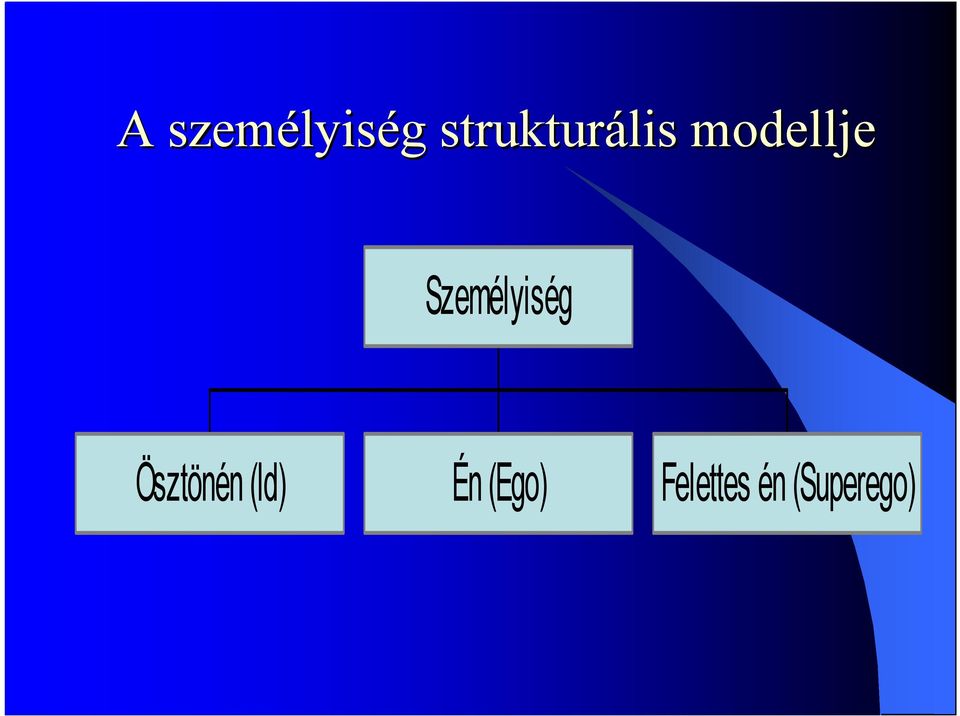 A személyiség strukturális modellje

Személyiség

Ösztönén (Id)

Én (Ego)

Felettes én (Superego)